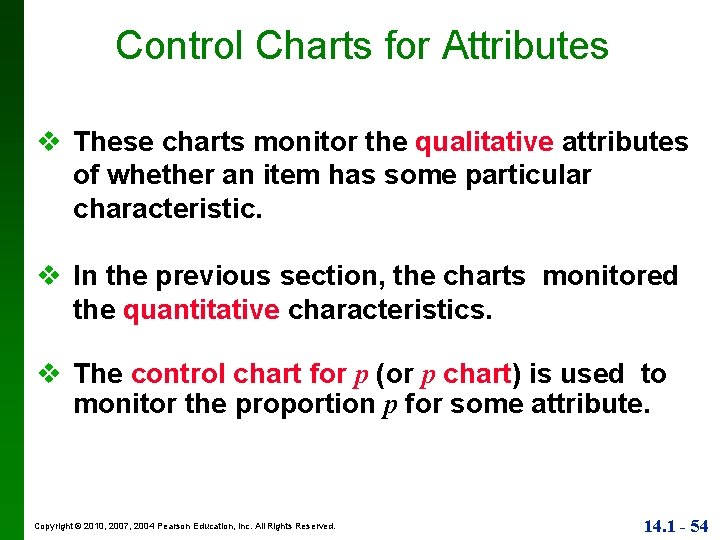 Control Charts for Attributes

❖ These charts monitor the qualitative attributes of whether an item has some particular characteristic.

❖ In the previous section, the charts monitored the quantitative characteristics.

❖ The control chart for $p$ (or $p$ chart) is used to monitor the proportion $p$ for some attribute.

Copyright © 2010, 2007, 2004 Pearson Education, Inc. All Rights Reserved.

14.1 - 54